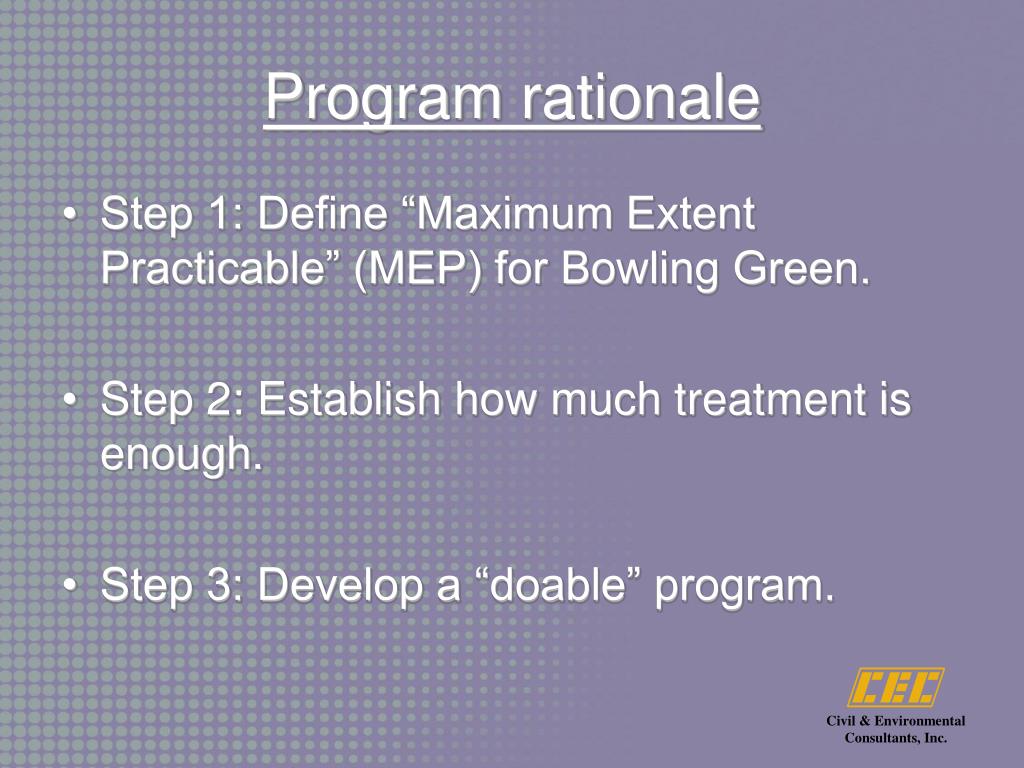 Program rationale

• Step 1: Define “Maximum Extent Practicable” (MEP) for Bowling Green.

• Step 2: Establish how much treatment is enough.

• Step 3: Develop a “doable” program.

CEC
Civil & Environmental Consultants, Inc.